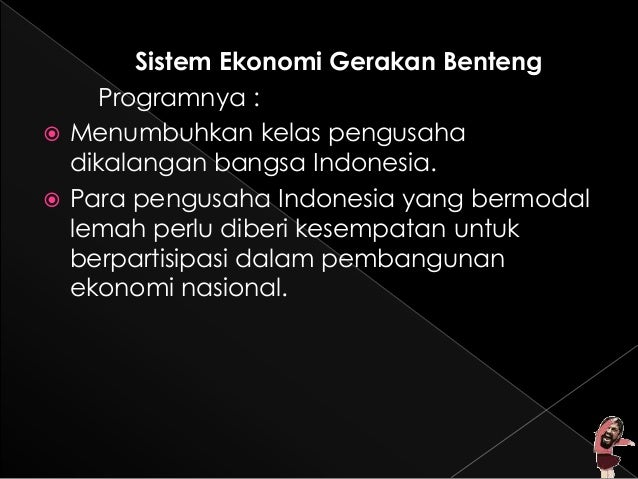 Sistem Ekonomi Gerakan Benteng

Programnya :

Menumbuhkan kelas pengusaha dikalangan bangsa Indonesia.

Para pengusaha Indonesia yang bermodal lemah perlu diberi kesempatan untuk berpartisipasi dalam pembangunan ekonomi nasional.